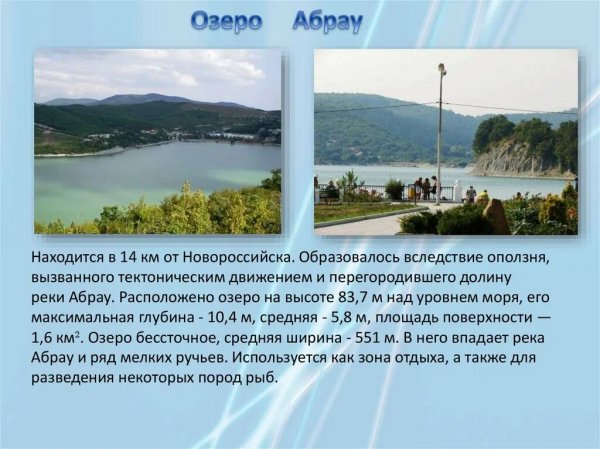 Озеро Абрау

Находится в 14 км от Новороссийска. Образовалось вследствие оползня, вызванного тектоническим движением и перегородившего долину реки Абрау. Расположено озеро на высоте 83,7 м над уровнем моря, его максимальная глубина - 10,4 м, средняя - 5,8 м, площадь поверхности — 1,6 км$^2$. Озеро бессточное, средняя ширина - 551 м. В него впадает река Абрау и ряд мелких ручьев. Используется как зона отдыха, а также для разведения некоторых пород рыб.